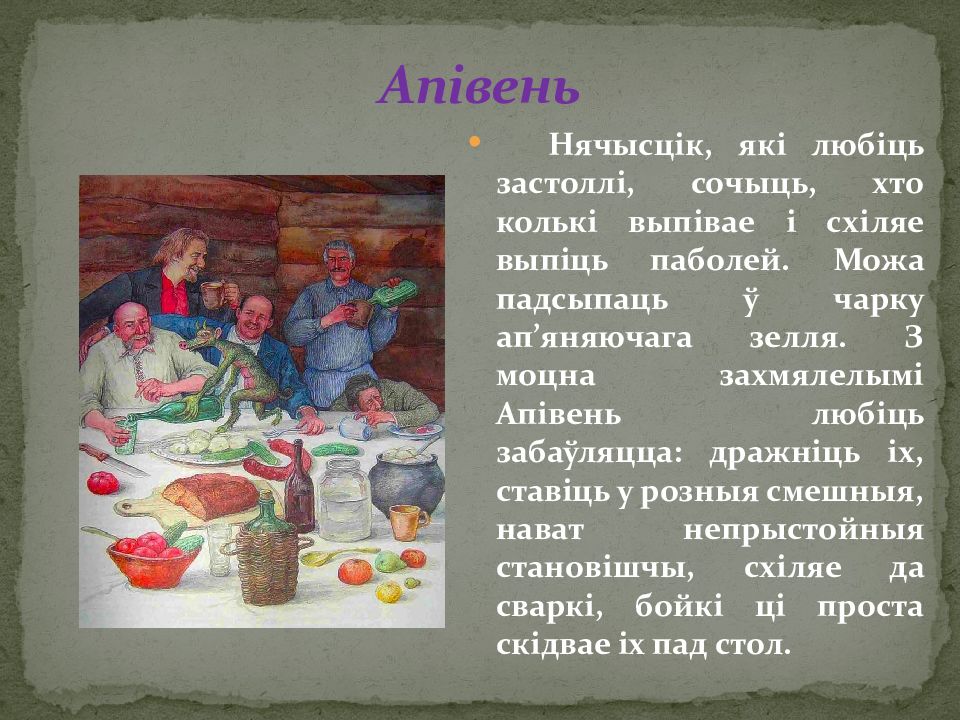 Апівень

Нячысцік, які любіць застоллі, сочыць, хто колькі выпівае і схіляе выпіць паболей. Можа падсыпаць ў чарку ап’яняючага зелля. З моцна захмялелымі Апівень любіць забаўляцца: дражніць іх, ставіць у розныя смешныя, нават непрыстойныя становішчы, схіляе да сваркі, бойкі ці проста скідвае іх пад стол.